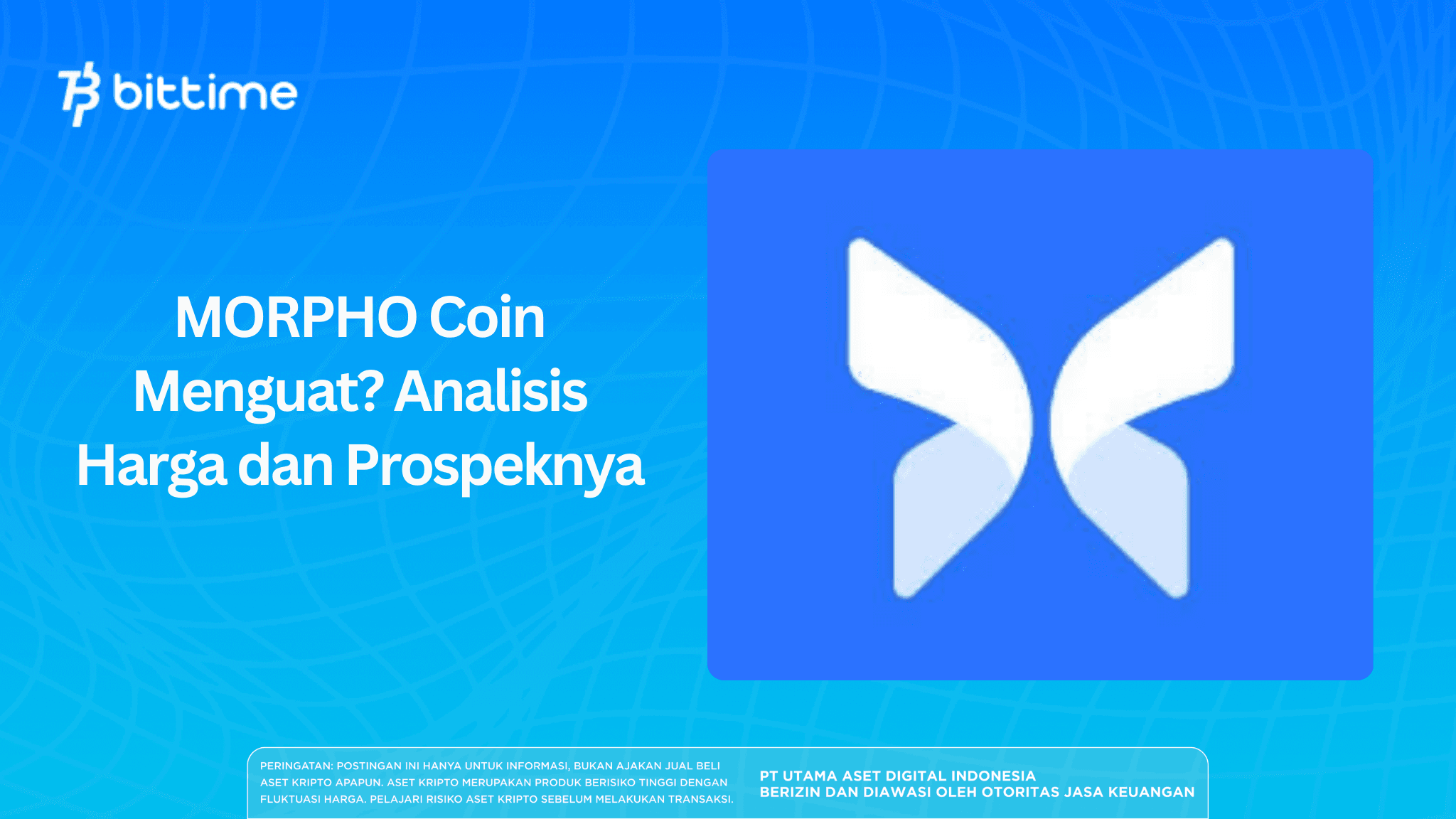 bittime

MORPHO Coin Menguat? Analisis Harga dan Prospeknya

PERINGATAN: POSTINGAN INI HANYA UNTUK INFORMASI, BUKAN AJAKAN JUAL BELI ASET KRIPTO APAPUN. ASET KRIPTO MERUPAKAN PRODUK BERISIKO TINGGI DENGAN FLUKTUASI HARGA. PELAJARI RISIKO ASET KRIPTO SEBELUM MELAKUKAN TRANSAKSI.

PT UTAMA ASET DIGITAL INDONESIA
BERIZIN DAN DIAWASI OLEH OTORITAS JASA KEUANGAN